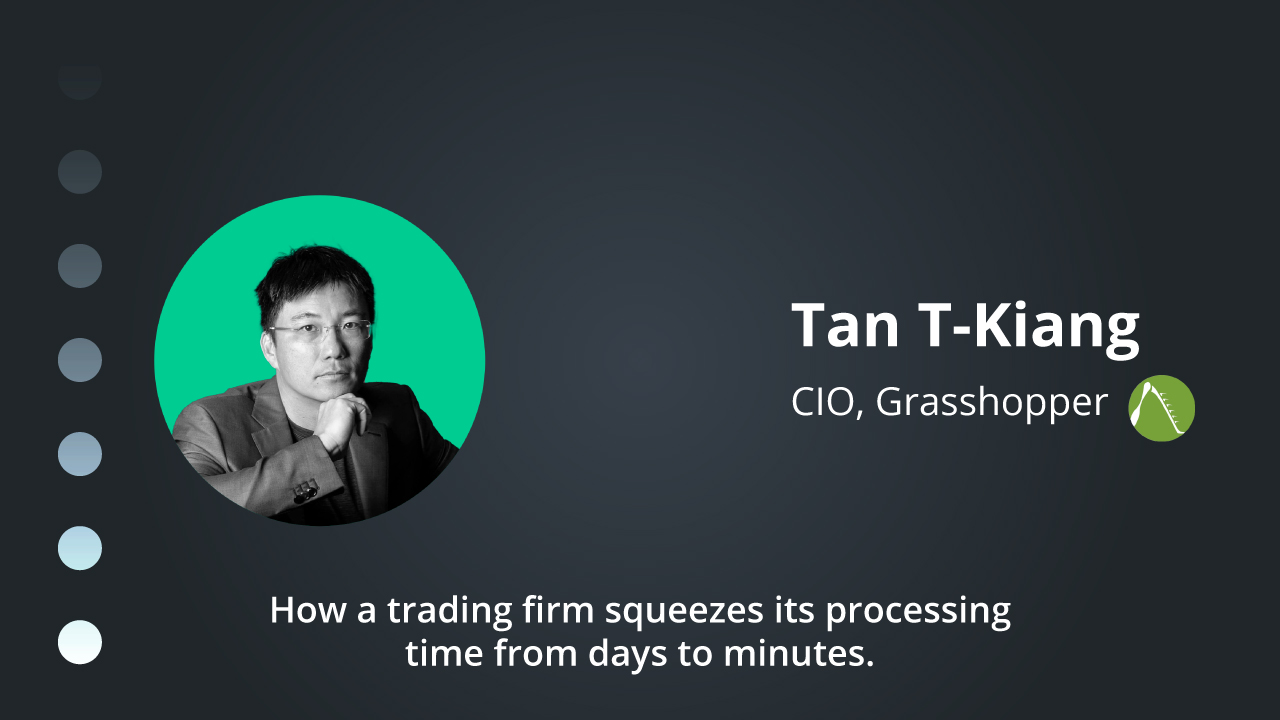 Tan T-Kiang

CIO, Grasshopper

How a trading firm squeezes its processing time from days to minutes.